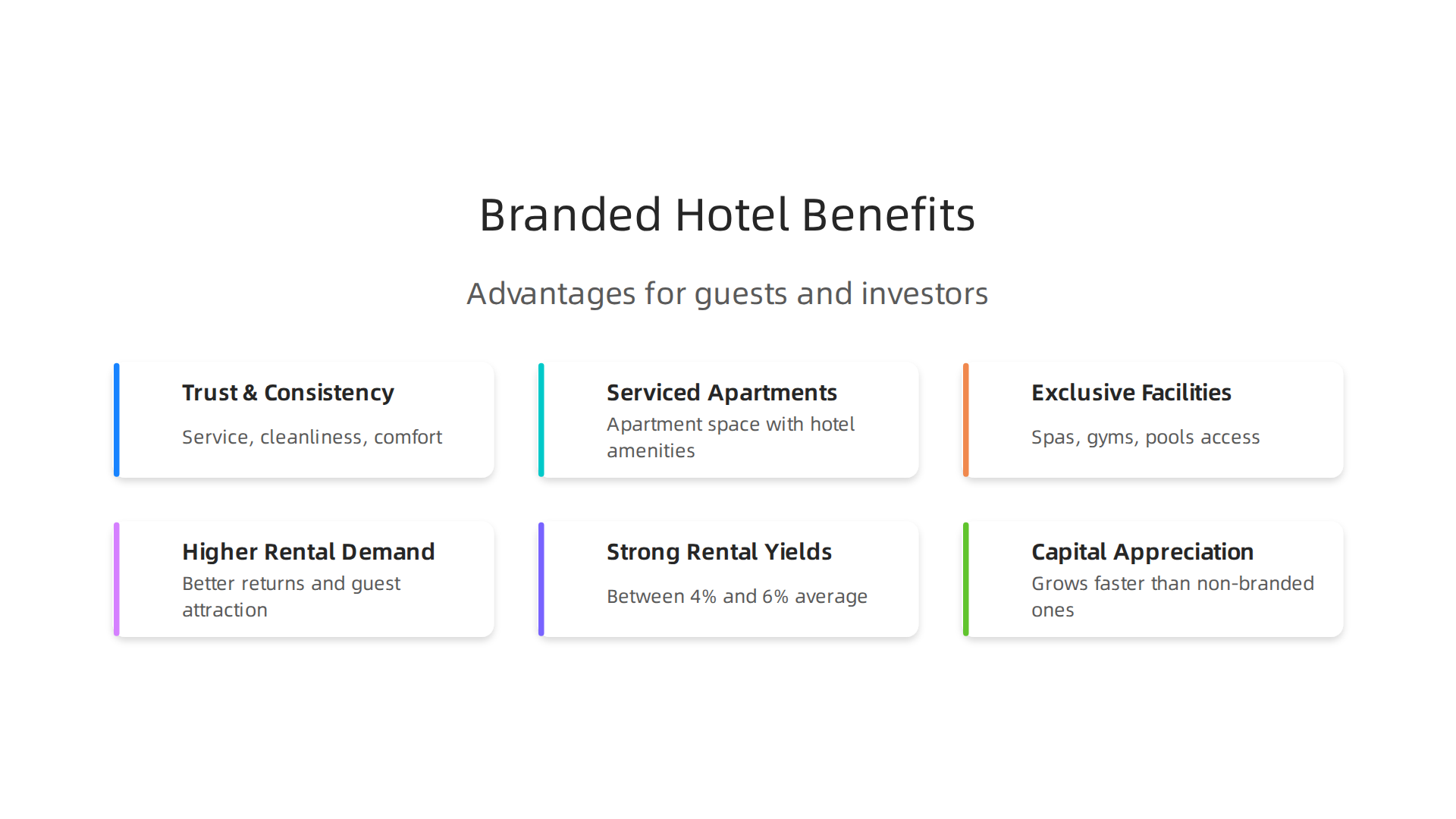 Branded Hotel Benefits

Advantages for guests and investors

Trust & Consistency

Service, cleanliness, comfort

Serviced Apartments

Apartment space with hotel amenities

Exclusive Facilities

Spas, gyms, pools access

Higher Rental Demand

Better returns and guest attraction

Strong Rental Yields

Between 4% and 6% average

Capital Appreciation

Grows faster than non-branded ones